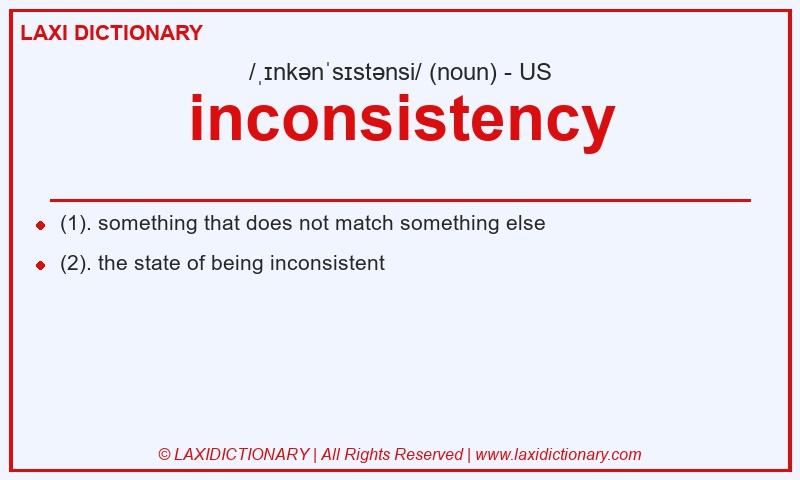 LAXI DICTIONARY

/ˌɪnkənˈsɪstənsi/ (noun) - US

inconsistency

(1). something that does not match something else

(2). the state of being inconsistent

© LAXIDICTIONARY | All Rights Reserved | www.laxidictionary.com